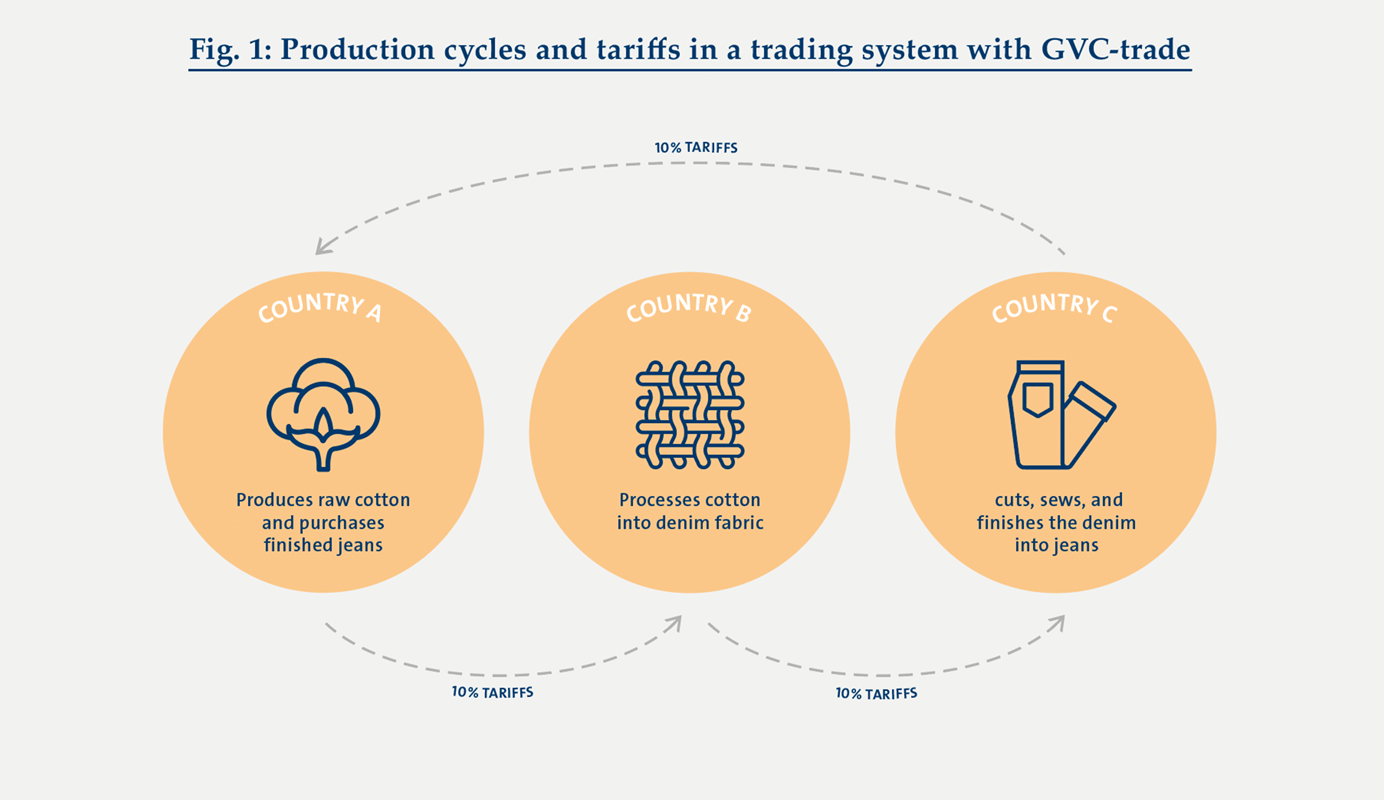 Fig. 1: Production cycles and tariffs in a trading system with GVC-trade

10% TARIFFS

COUNTRY A

Produces raw cotton and purchases finished jeans

COUNTRY B

Processes cotton into denim fabric

COUNTRY C

cuts, sews, and finishes the denim into jeans

10% TARIFFS

10% TARIFFS